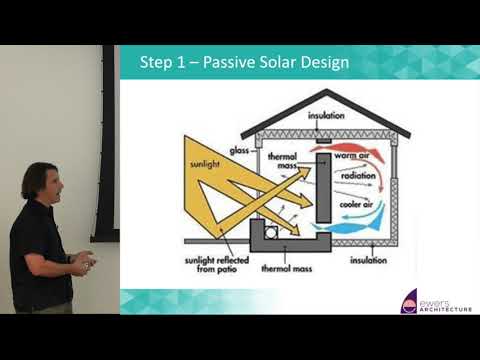 Step 1 – Passive Solar Design

insulation

glass

sunlight

thermal mass

warm air

radiation

cooler air

sunlight reflected from patio

thermal mass

insulation

ewers ARCHITECTURE